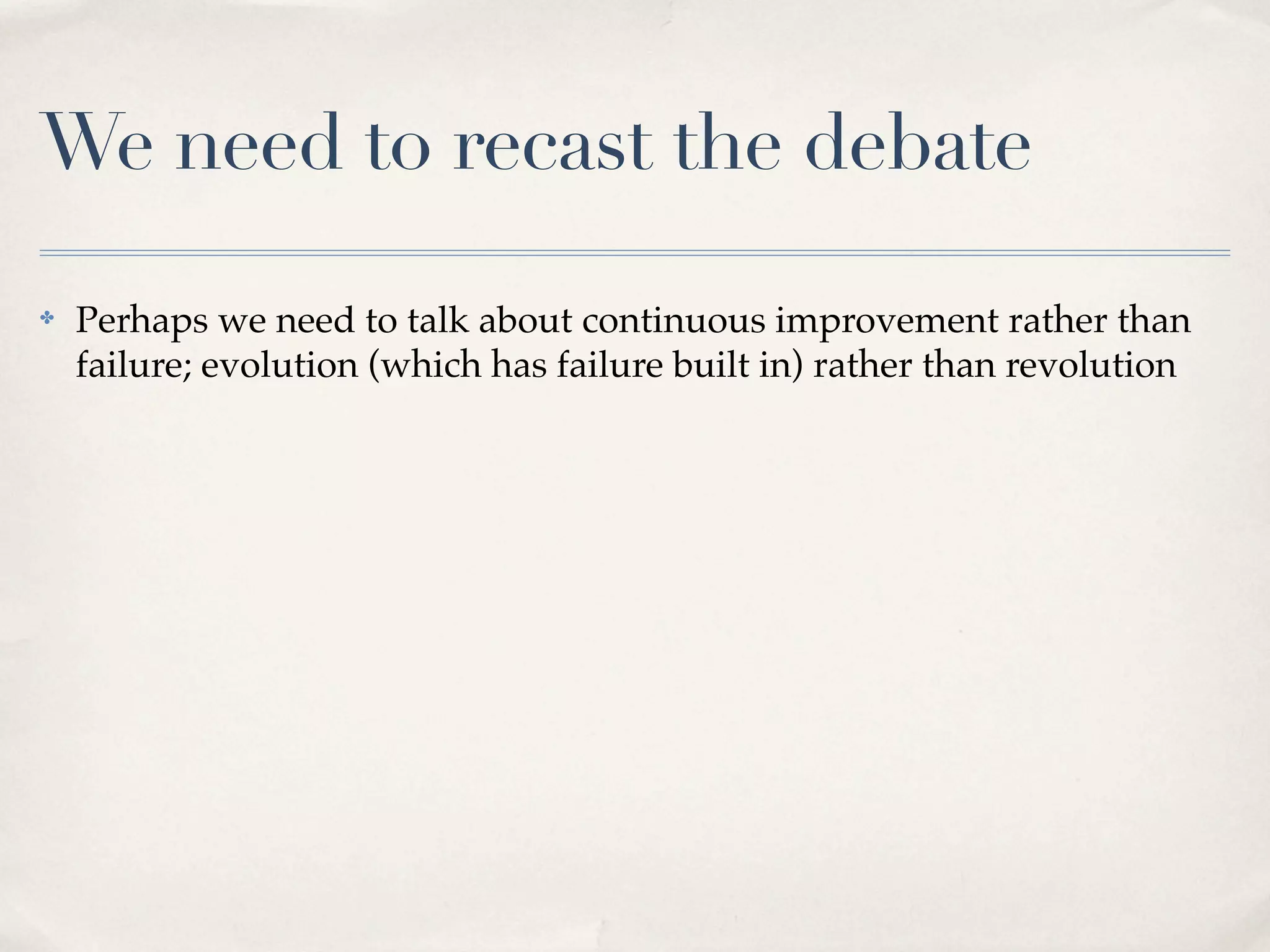 We need to recast the debate

✤ Perhaps we need to talk about continuous improvement rather than failure; evolution (which has failure built in) rather than revolution